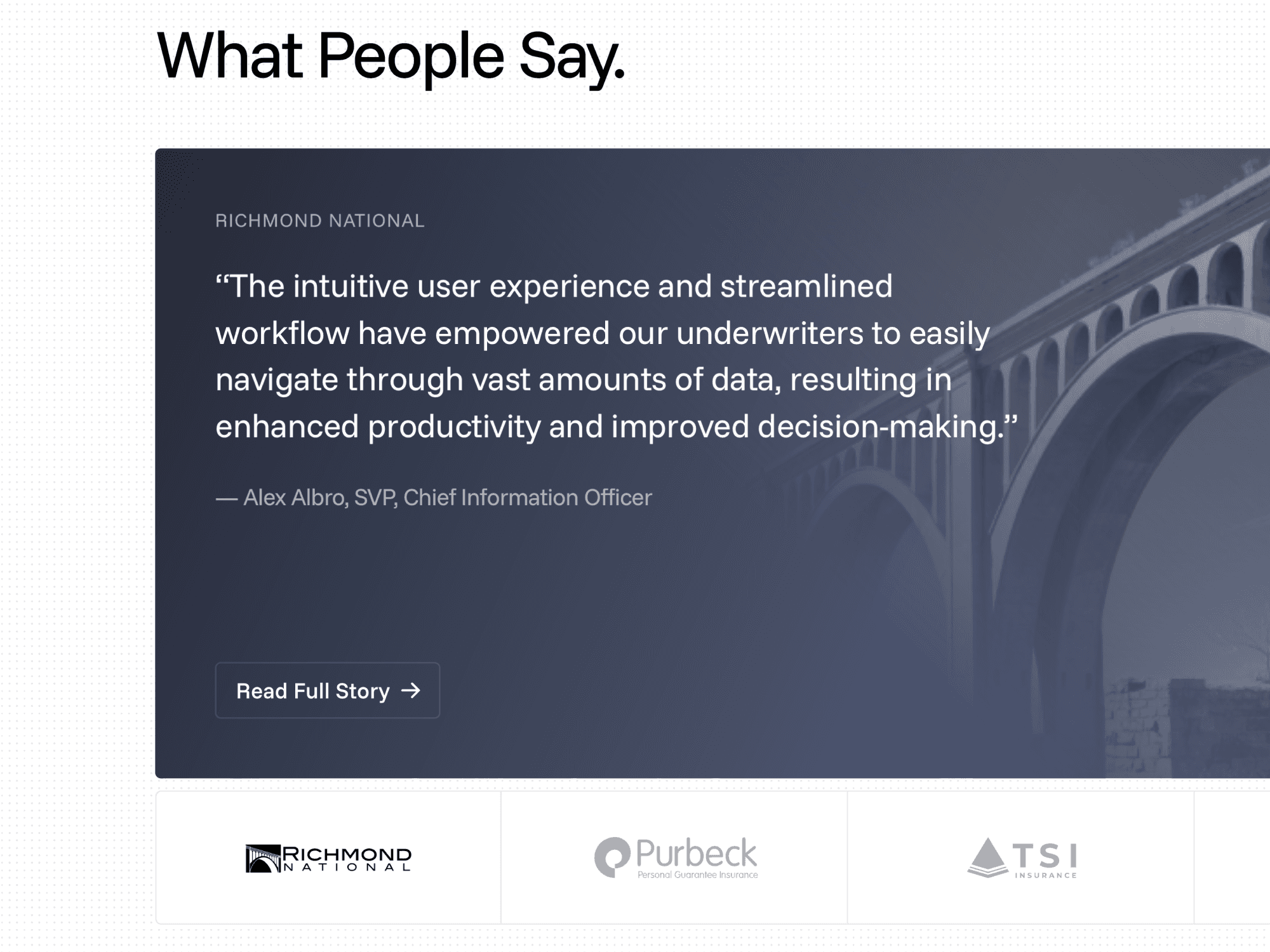 What People Say.

RICHMOND NATIONAL

“The intuitive user experience and streamlined workflow have empowered our underwriters to easily navigate through vast amounts of data, resulting in enhanced productivity and improved decision-making.”

— Alex Albro, SVP, Chief Information Officer

Read Full Story →

RICHMOND NATIONAL

Purbeck
Personal Guarantee Insurance

TSI
INSURANCE